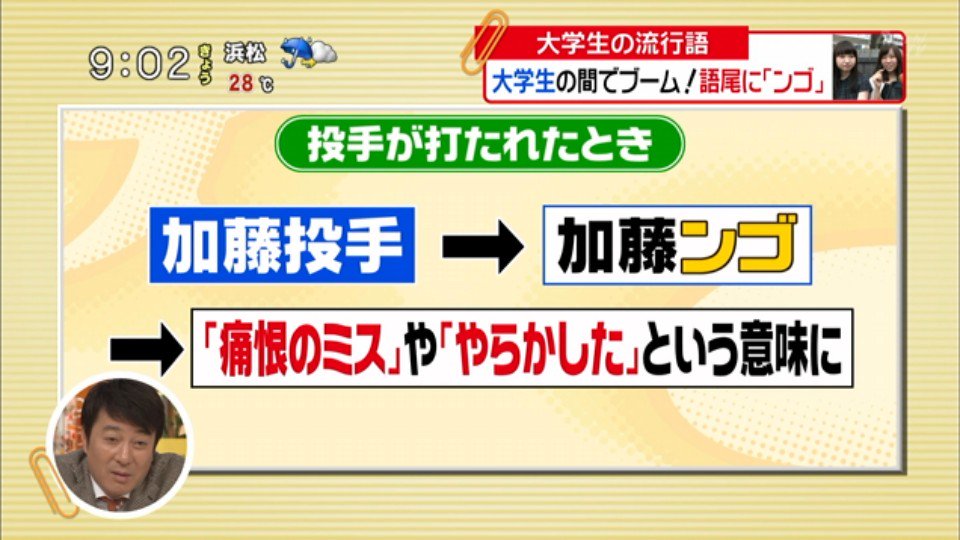 9:02 きょう 浜松 28℃

大学生の流行語
大学生の間でブーム！語尾に「ンゴ」

投手が打たれたとき

加藤投手 → 加藤ンゴ

→ 「痛恨のミス」や「やらかした」という意味に